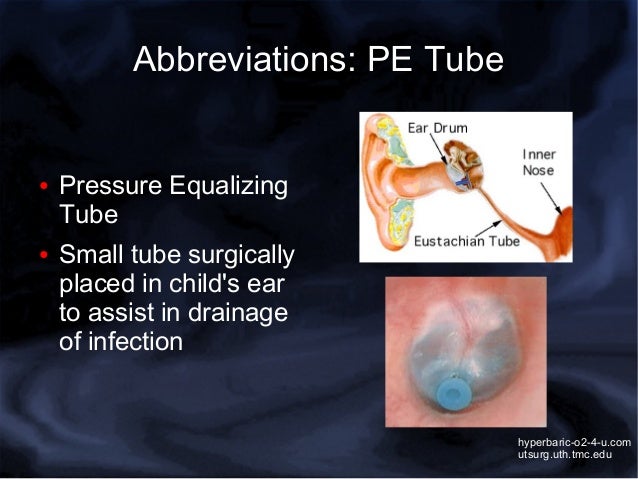 Abbreviations: PE Tube

• Pressure Equalizing Tube
• Small tube surgically placed in child's ear to assist in drainage of infection

Ear Drum
Inner Nose
Eustachian Tube

hyperbaric-o2-4-u.com
utsurg.uth.tmc.edu